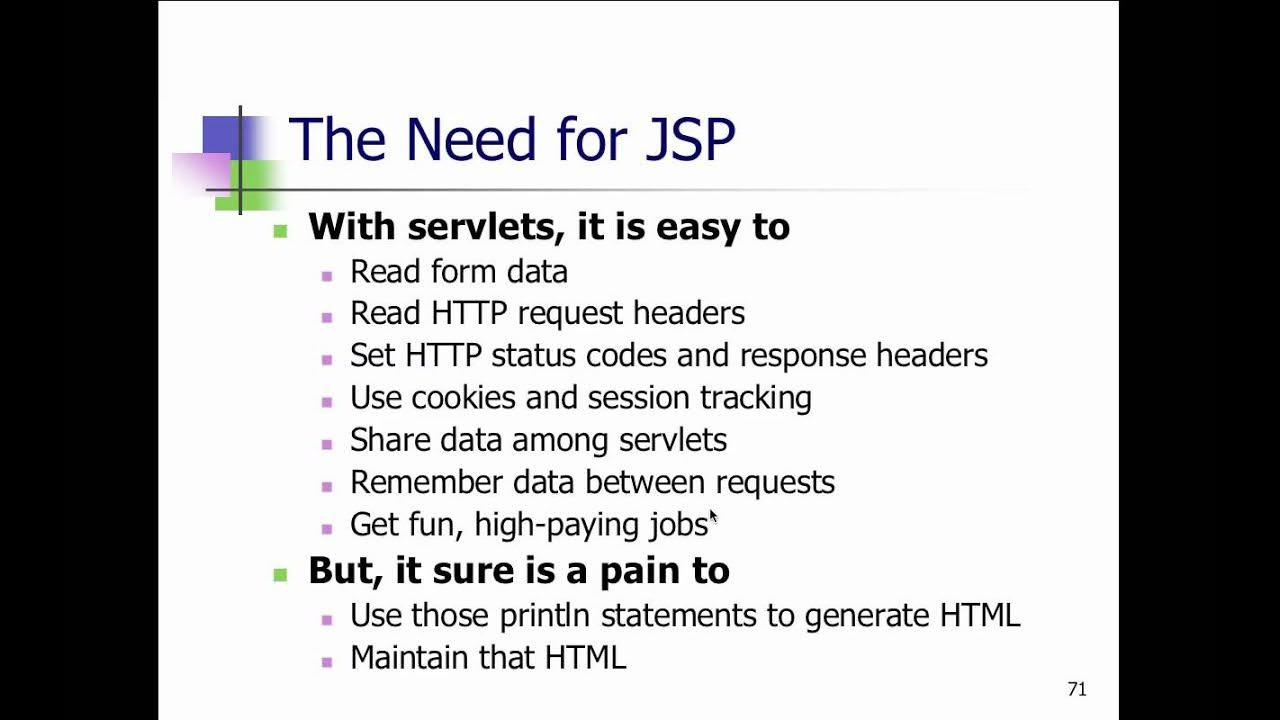 The Need for JSP

- With servlets, it is easy to
  - Read form data
  - Read HTTP request headers
  - Set HTTP status codes and response headers
  - Use cookies and session tracking
  - Share data among servlets
  - Remember data between requests
  - Get fun, high-paying jobs
- But, it sure is a pain to
  - Use those println statements to generate HTML
  - Maintain that HTML

71